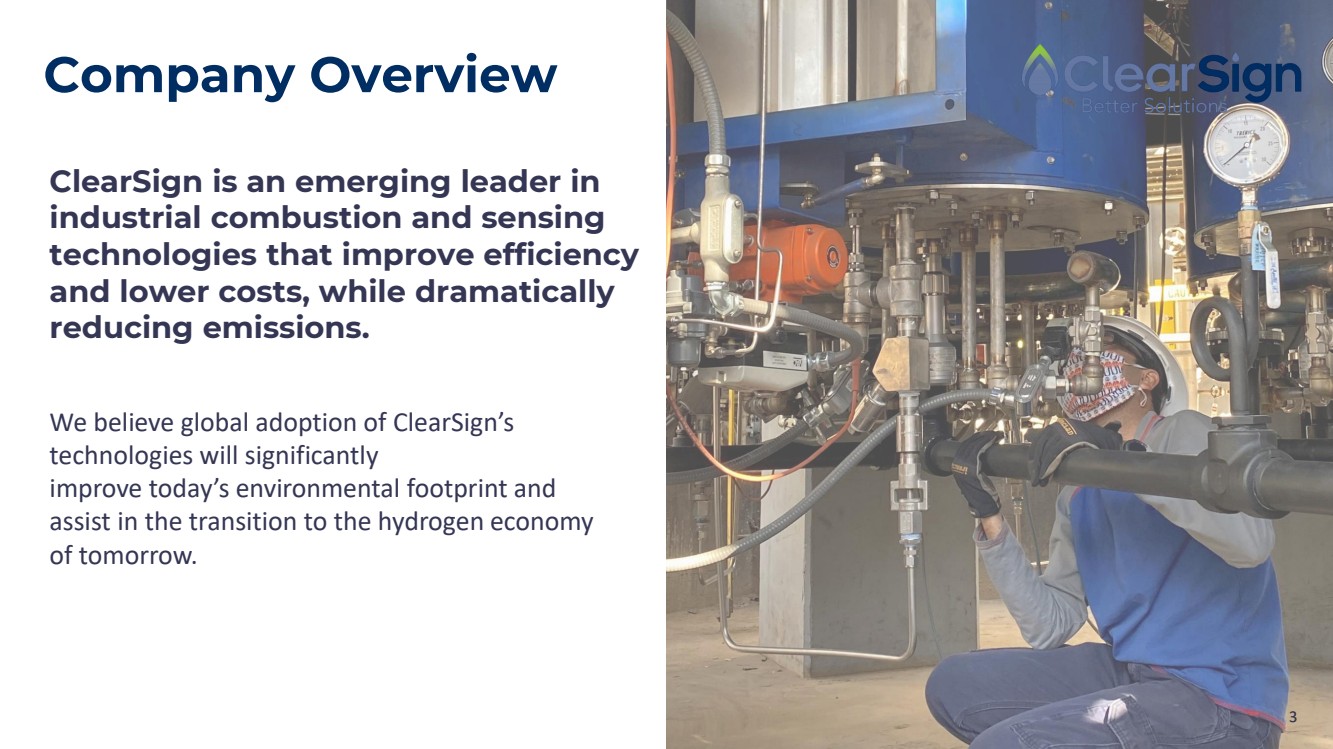 Company Overview

ClearSign
Better Solutions

ClearSign is an emerging leader in industrial combustion and sensing technologies that improve efficiency and lower costs, while dramatically reducing emissions.

We believe global adoption of ClearSign's technologies will significantly improve today's environmental footprint and assist in the transition to the hydrogen economy of tomorrow.

3